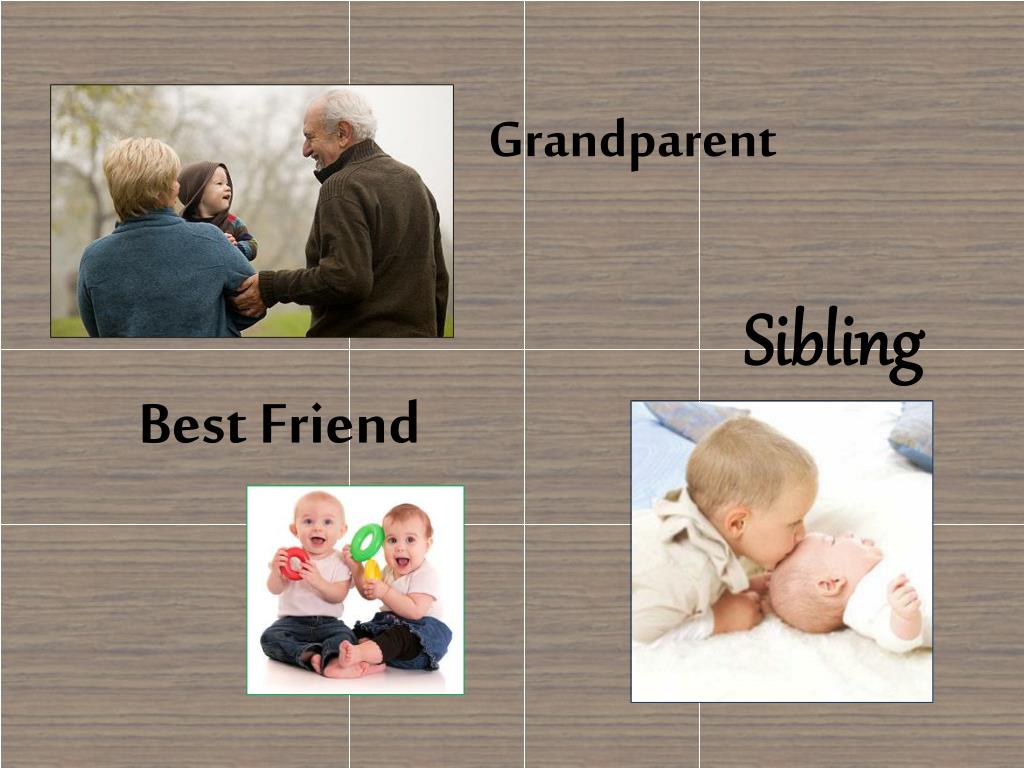 Grandparent

Sibling

Best Friend